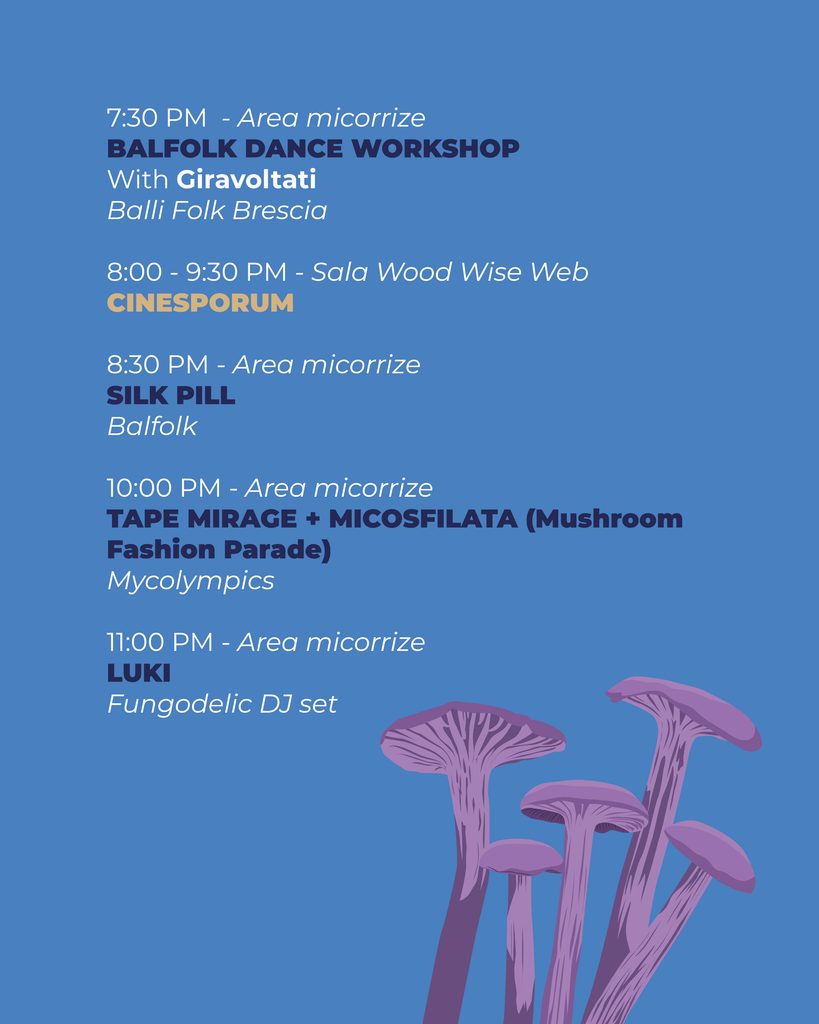 7:30 PM - Area micorrize
BALFOLK DANCE WORKSHOP
With Giravoltati
Balli Folk Brescia

8:00 - 9:30 PM - Sala Wood Wise Web
CINESPORUM

8:30 PM - Area micorrize
SILK PILL
Balfolk

10:00 PM - Area micorrize
TAPE MIRAGE + MICOSFILATA (Mushroom Fashion Parade)
Mycolympics

11:00 PM - Area micorrize
LUKI
Fungodelic DJ set